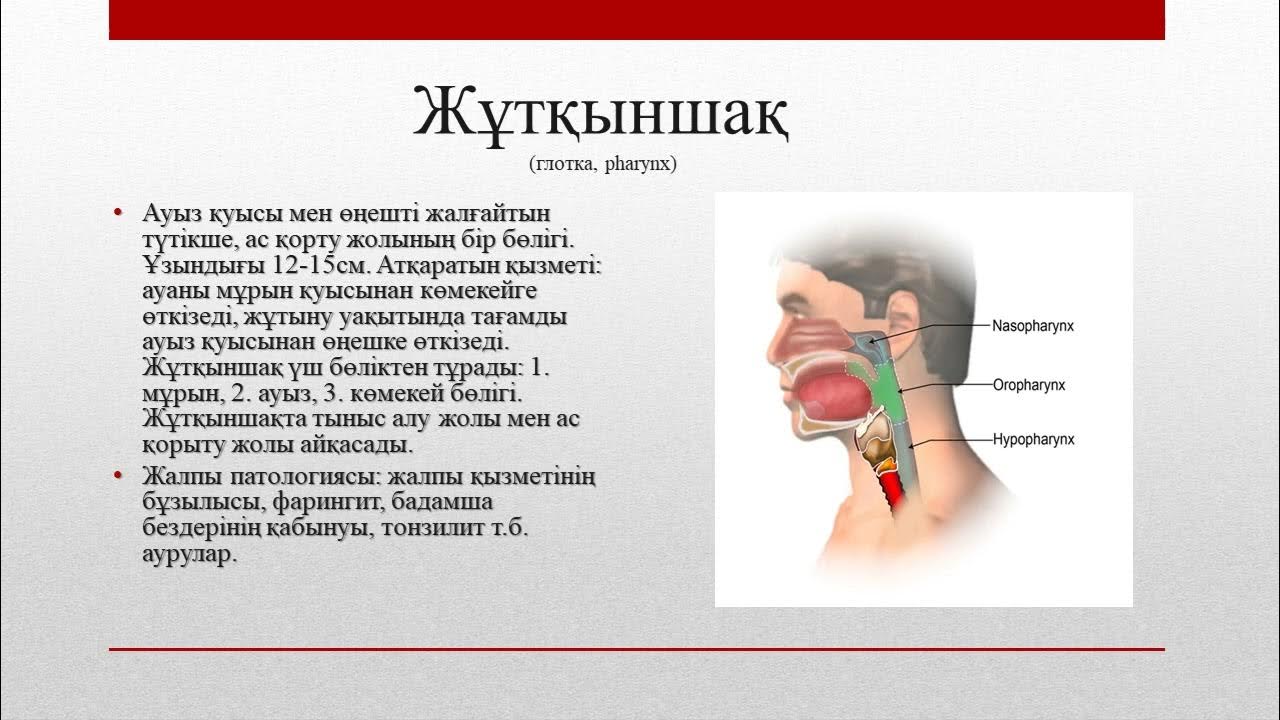 Жұтқыншақ
(глотка, pharynx)

• Ауыз қуысы мен өңешті жалғайтын түтікше, ас қорту жолының бір бөлігі. Ұзындығы 12-15см. Атқаратын қызметі: ауаны мұрын қуысынан көмекейге өткізеді, жұтыну уақытында тағамды ауыз қуысынан өңешке өткізеді. Жұтқыншақ үш бөліктен тұрады: 1. мұрын, 2. ауыз, 3. көмекей бөлігі. Жұтқыншақта тыныс алу жолы мен ас қорыту жолы айқасады.
• Жалпы патологиясы: жалпы қызметінің бұзылысы, фарингит, бадамша бездерінің қабынуы, тонзилит т.б. аурулар.

Nasopharynx
Oropharynx
Hypopharynx